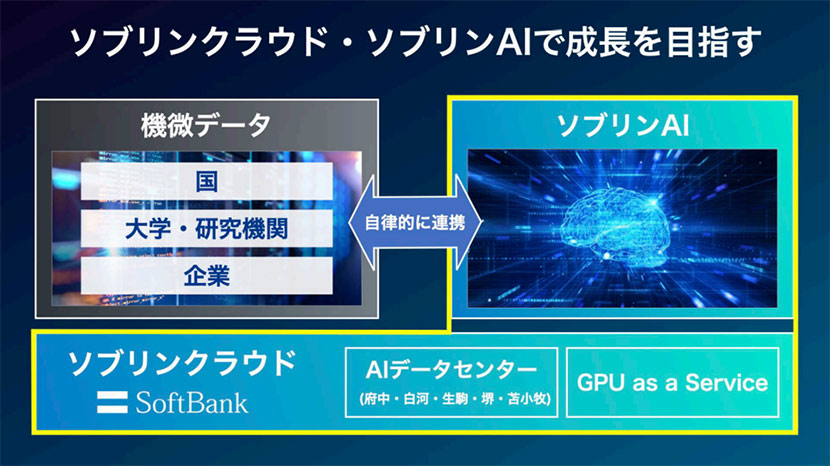 ソブリンクラウド・ソブリンAIで成長を目指す

機微データ

国

大学・研究機関

企業

自律的に連携

ソブリンAI

ソブリンクラウド

SoftBank

AIデータセンター
(府中・白河・生駒・堺・苫小牧)

GPU as a Service